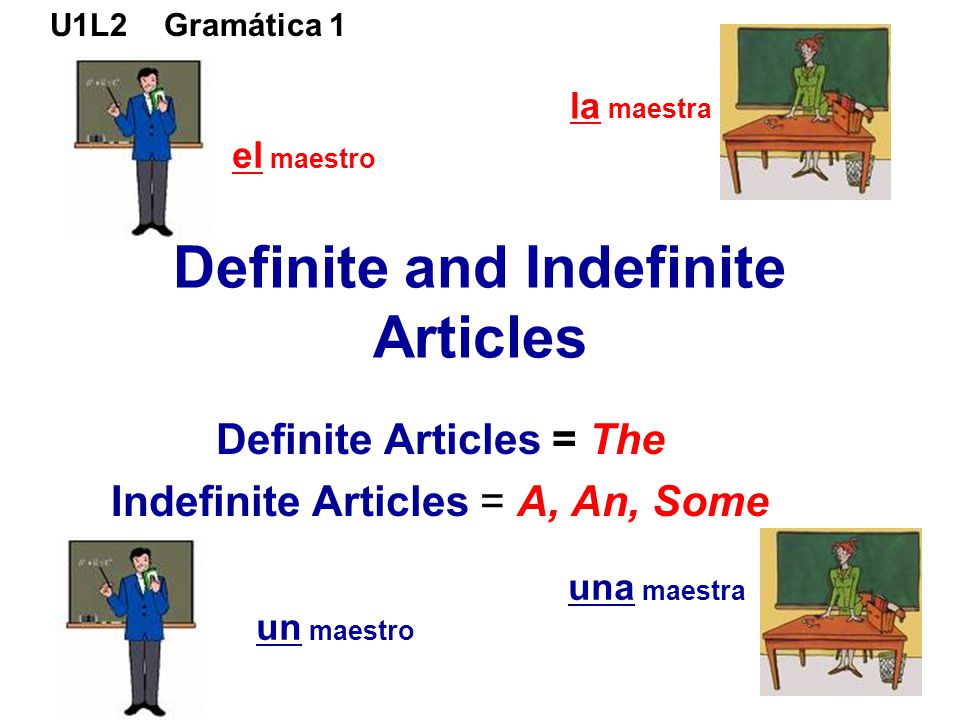 U1L2 Gramática 1

la maestra

el maestro

Definite and Indefinite Articles

Definite Articles = The

Indefinite Articles = A, An, Some

una maestra

un maestro